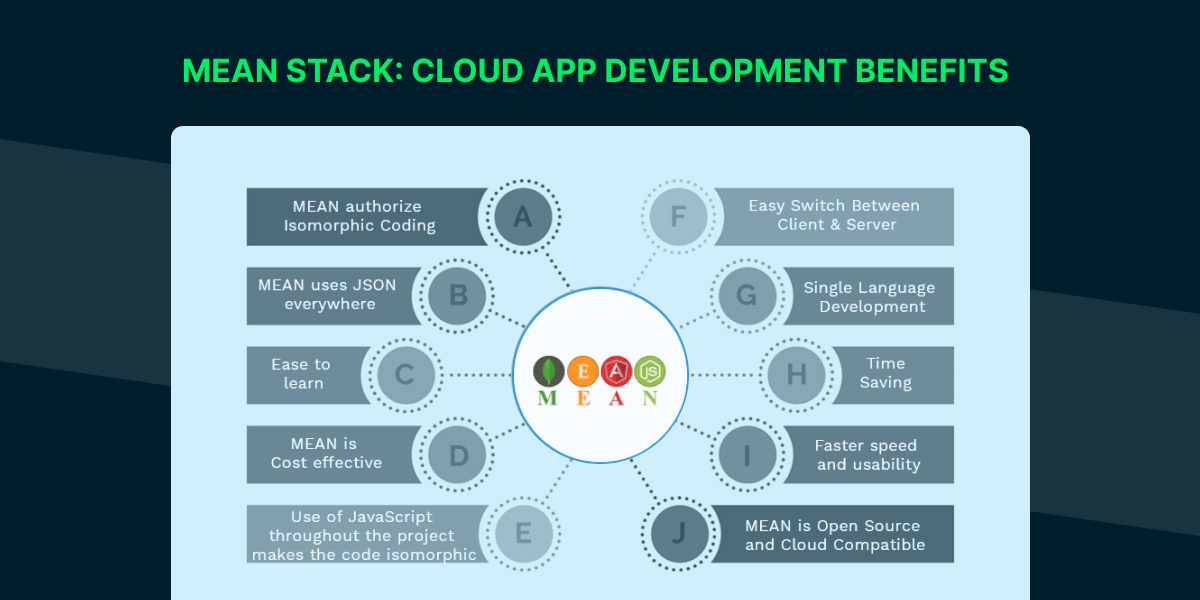 MEAN STACK: CLOUD APP DEVELOPMENT BENEFITS

MEAN authorize Isomorphic Coding
A

MEAN uses JSON everywhere
B

Ease to learn
C

MEAN is Cost effective
D

Use of JavaScript throughout the project makes the code isomorphic
E

E A JS
M E A N

F
Easy Switch Between Client & Server

G
Single Language Development

H
Time Saving

I
Faster speed and usability

J
MEAN is Open Source and Cloud Compatible